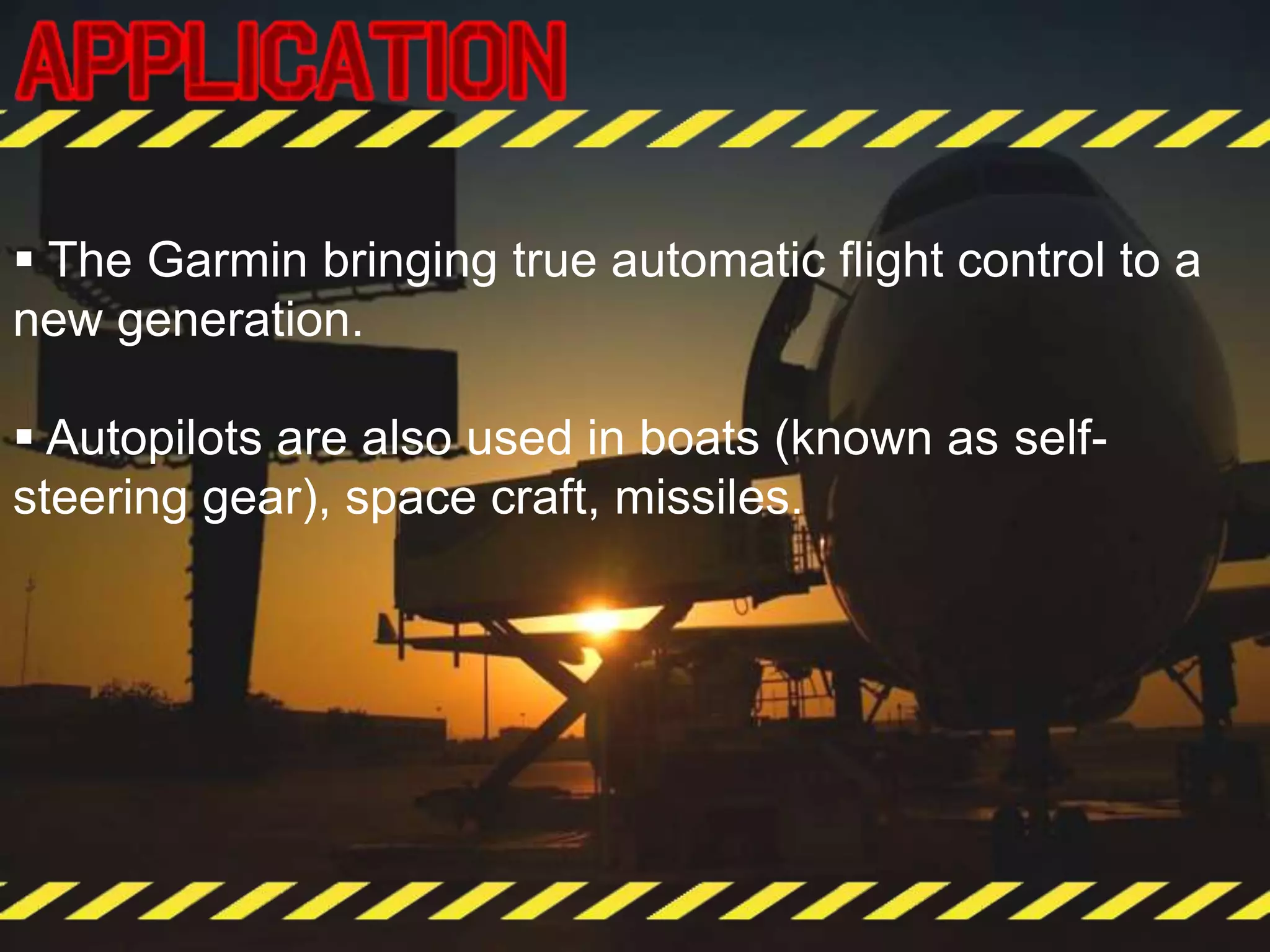 APPLICATION

▪ The Garmin bringing true automatic flight control to a new generation.

▪ Autopilots are also used in boats (known as self-steering gear), space craft, missiles.